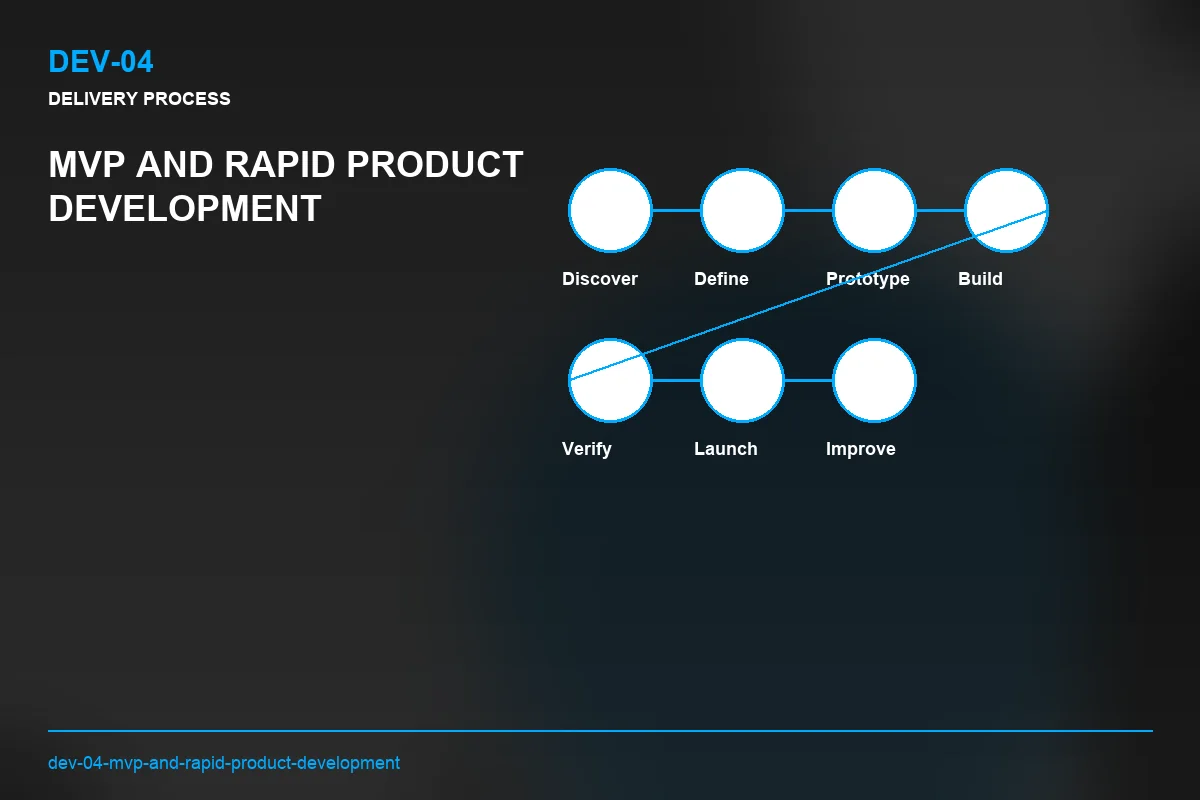 DEV-04

DELIVERY PROCESS

MVP AND RAPID PRODUCT DEVELOPMENT

Discover
Define
Prototype
Build
Verify
Launch
Improve

dev-04-mvp-and-rapid-product-development